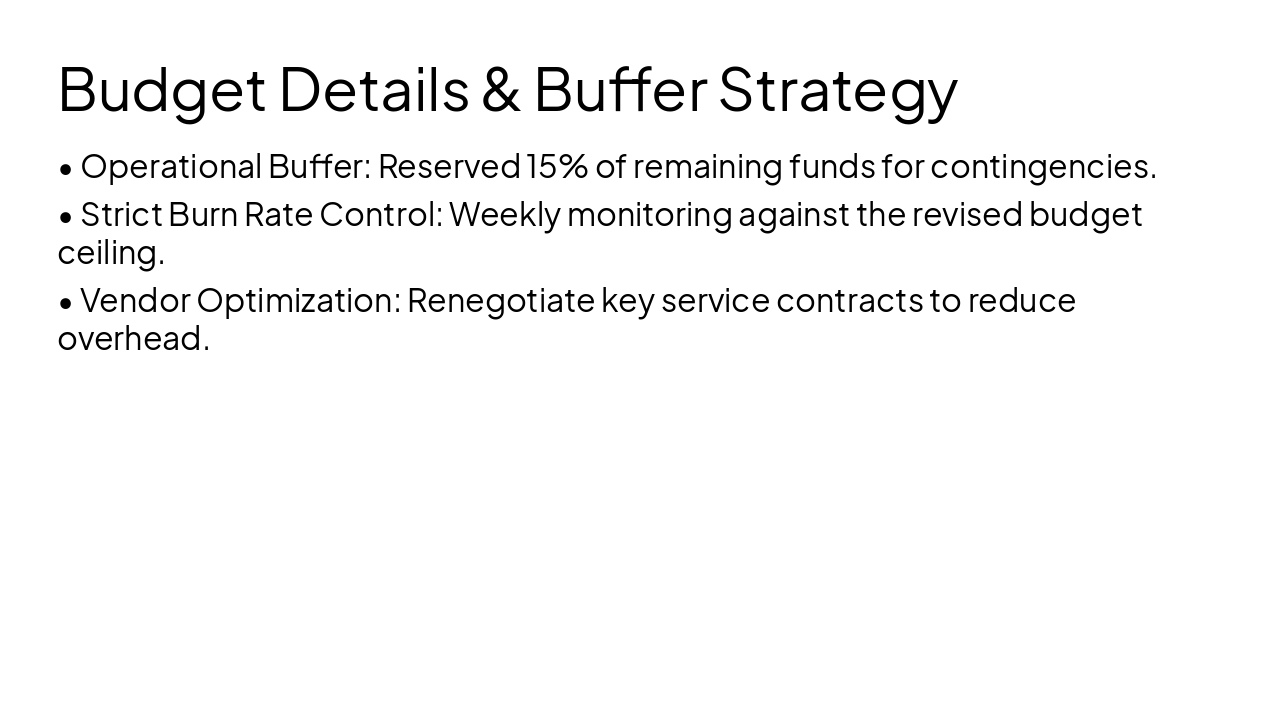 Budget Details & Buffer Strategy

• Operational Buffer: Reserved 15% of remaining funds for contingencies.

• Strict Burn Rate Control: Weekly monitoring against the revised budget ceiling.

• Vendor Optimization: Renegotiate key service contracts to reduce overhead.